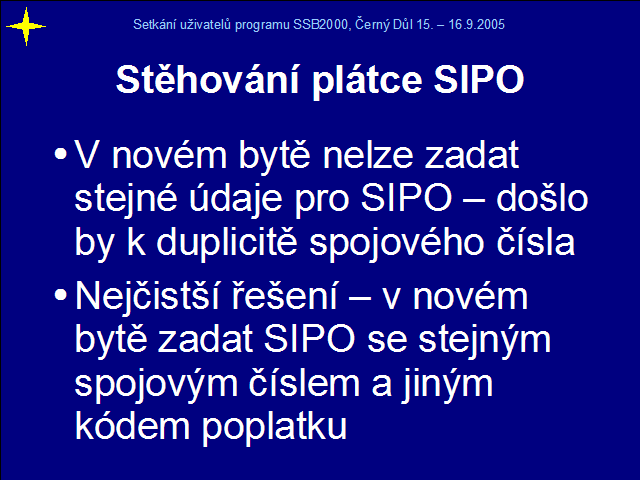 Setkání uživatelů programu SSB2000, Černý Důl 15. – 16.9.2005

Stěhování plátce SIPO

• V novém bytě nelze zadat stejné údaje pro SIPO – došlo by k duplicitě spojového čísla

• Nejčistší řešení – v novém bytě zadat SIPO se stejným spojovým číslem a jiným kódem poplatku